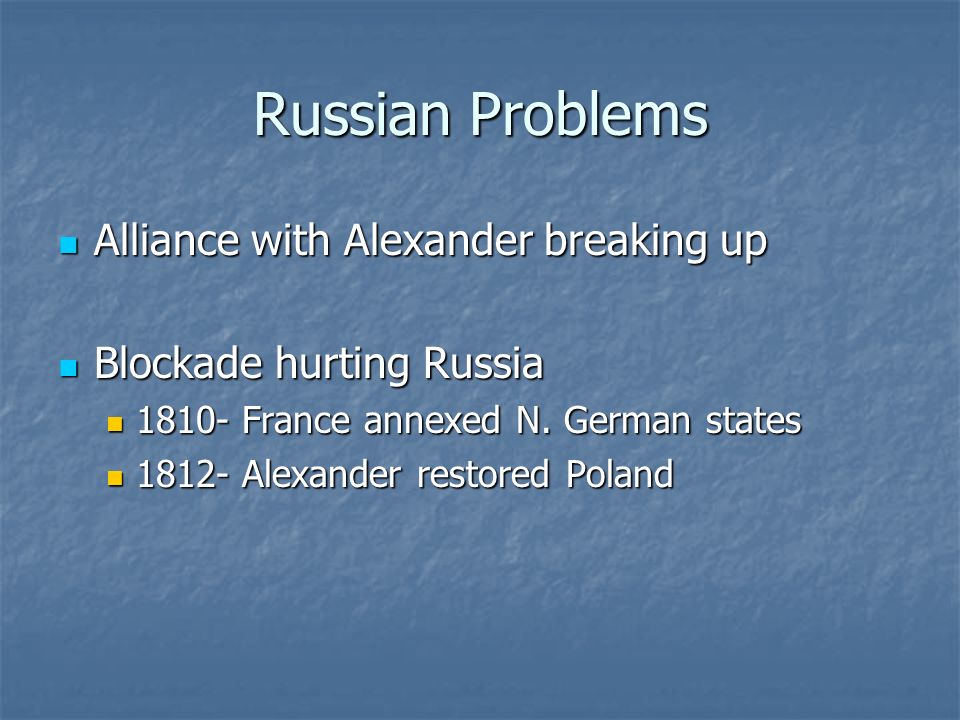 Russian Problems

Alliance with Alexander breaking up

Blockade hurting Russia
1810- France annexed N. German states
1812- Alexander restored Poland